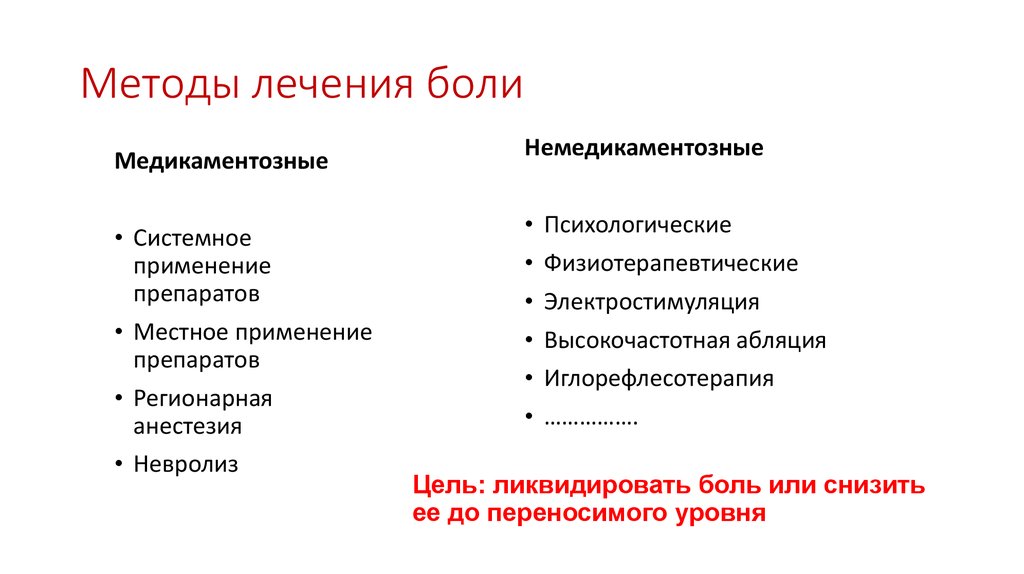 Методы лечения боли

Медикаментозные

• Системное применение препаратов
• Местное применение препаратов
• Регионарная анестезия
• Невролиз

Немедикаментозные

• Психологические
• Физиотерапевтические
• Электростимуляция
• Высокочастотная абляция
• Иглорефлесотерапия
• …………….

Цель: ликвидировать боль или снизить ее до переносимого уровня